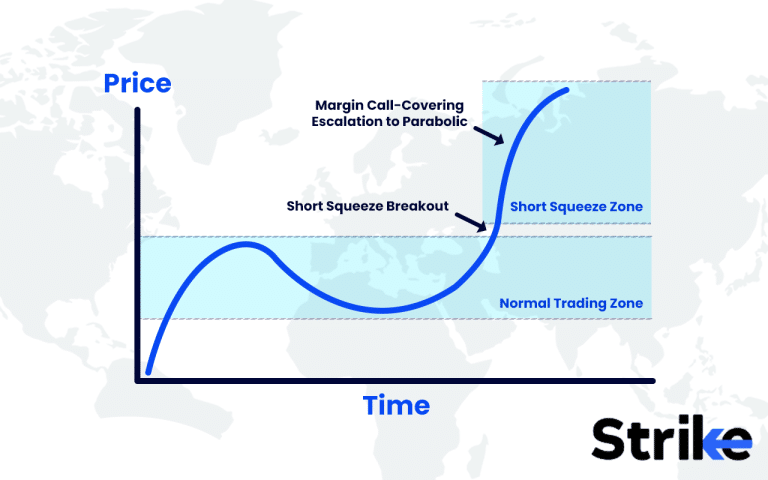 Price

Margin Call-Covering Escalation to Parabolic

Short Squeeze Breakout

Short Squeeze Zone

Normal Trading Zone

Time

Strike